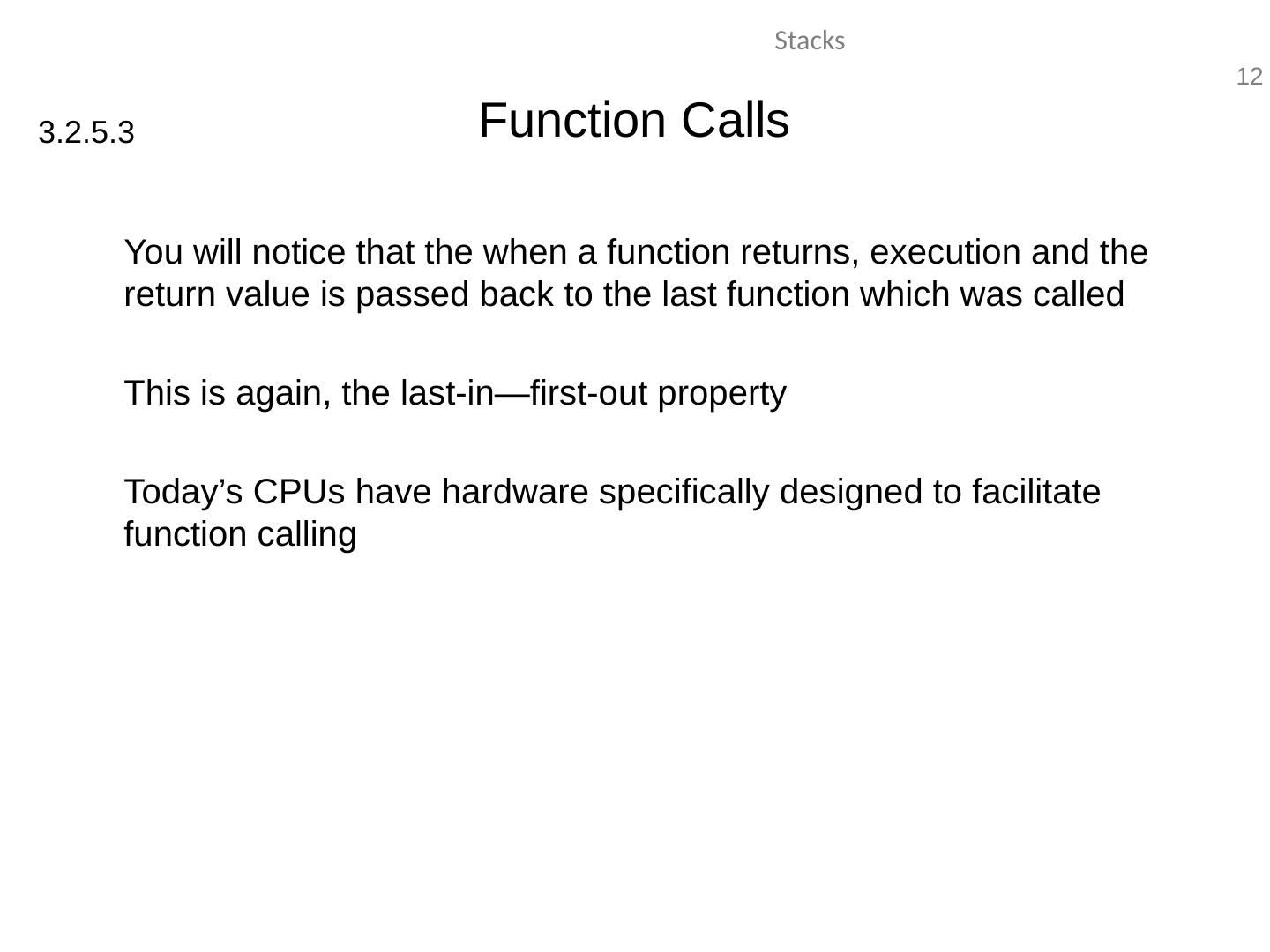 Stacks

12

3.2.5.3

Function Calls

You will notice that the when a function returns, execution and the return value is passed back to the last function which was called

This is again, the last-in—first-out property

Today’s CPUs have hardware specifically designed to facilitate function calling